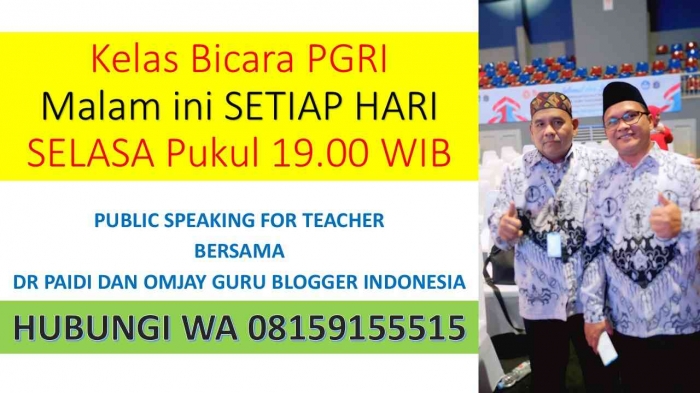 Kelas Bicara PGRI
Malam ini SETIAP HARI
SELASA Pukul 19.00 WIB

PUBLIC SPEAKING FOR TEACHER
BERSAMA
DR PAIDI DAN OMJAY GURU BLOGGER INDONESIA

HUBUNGI WA 08159155515